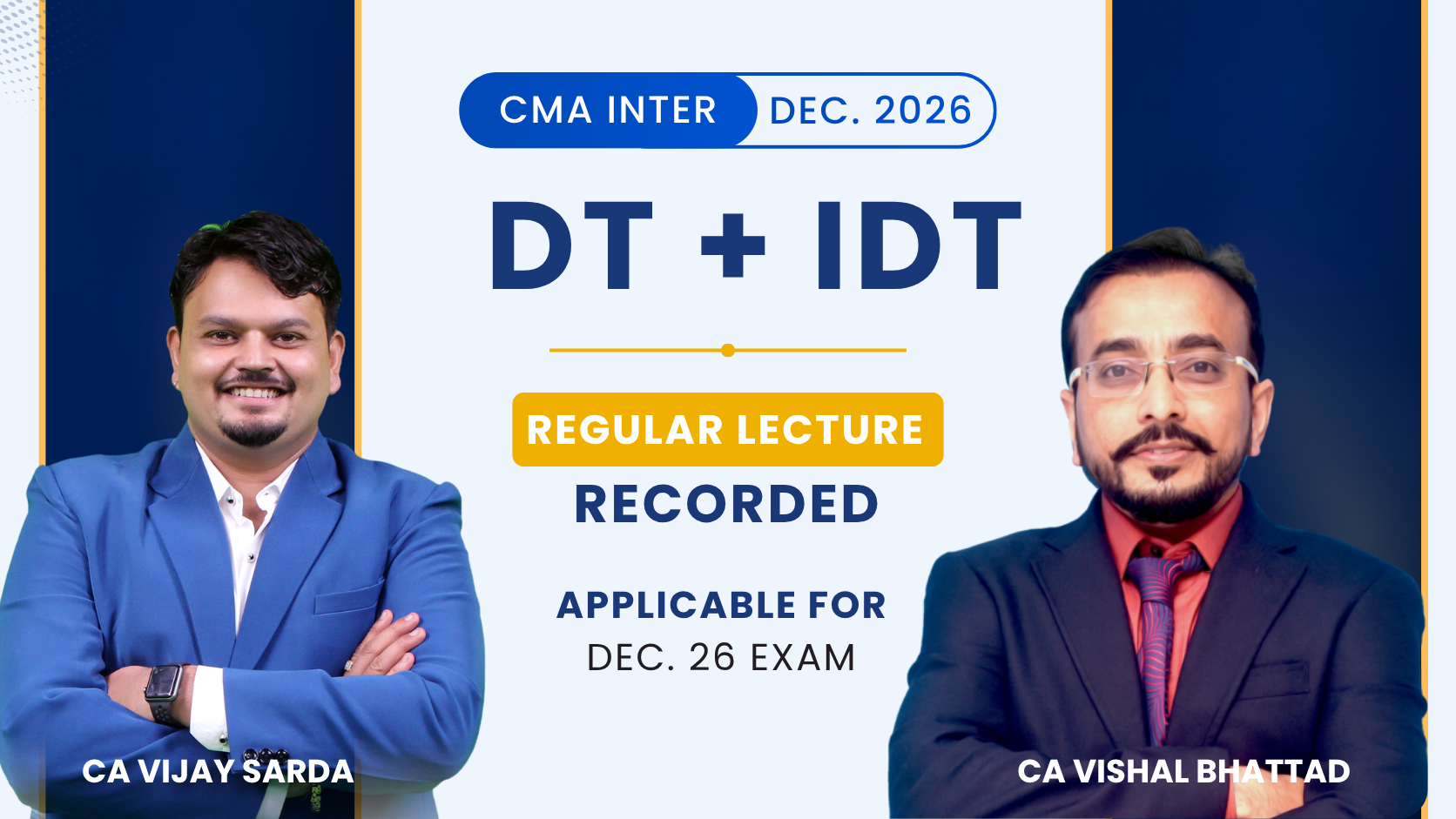 CMA INTER DEC. 2026

DT + IDT

REGULAR LECTURE

RECORDED

APPLICABLE FOR
DEC. 26 EXAM

CA VIJAY SARDA

CA VISHAL BHATTAD